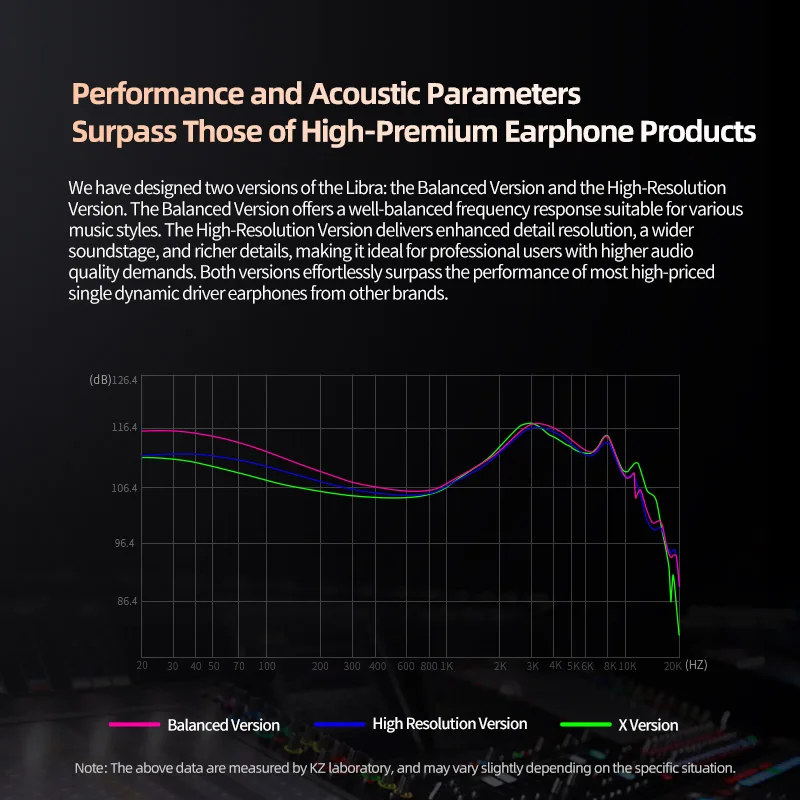 Performance and Acoustic Parameters
Surpass Those of High-Premium Earphone Products

We have designed two versions of the Libra: the Balanced Version and the High-Resolution Version. The Balanced Version offers a well-balanced frequency response suitable for various music styles. The High-Resolution Version delivers enhanced detail resolution, a wider soundstage, and richer details, making it ideal for professional users with higher audio quality demands. Both versions effortlessly surpass the performance of most high-priced single dynamic driver earphones from other brands.

(dB) 126.4
116.4
106.4
96.4
86.4

20 30 40 50 70 100 200 300 400 600 800 1K 2K 3K 4K 5K 6K 8K 10K 20K (HZ)

Balanced Version
High Resolution Version
X Version

Note: The above data are measured by KZ laboratory, and may vary slightly depending on the specific situation.